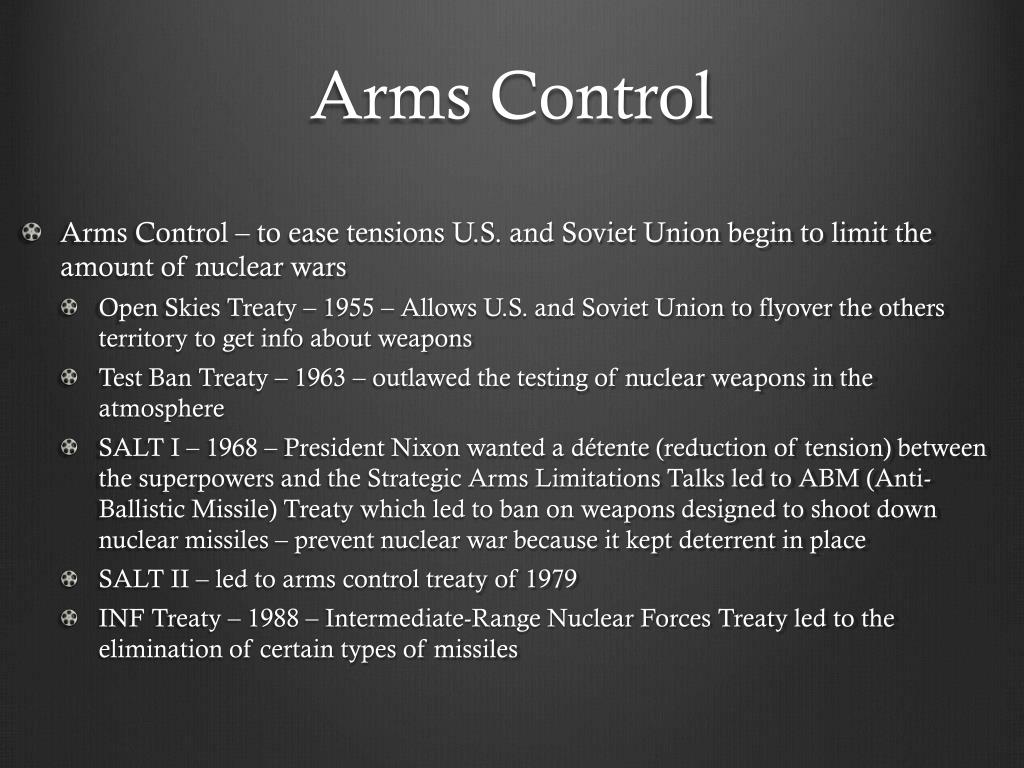 Arms Control

Arms Control – to ease tensions U.S. and Soviet Union begin to limit the amount of nuclear wars

Open Skies Treaty – 1955 – Allows U.S. and Soviet Union to flyover the others territory to get info about weapons

Test Ban Treaty – 1963 – outlawed the testing of nuclear weapons in the atmosphere

SALT I – 1968 – President Nixon wanted a détente (reduction of tension) between the superpowers and the Strategic Arms Limitations Talks led to ABM (Anti-Ballistic Missile) Treaty which led to ban on weapons designed to shoot down nuclear missiles – prevent nuclear war because it kept deterrent in place

SALT II – led to arms control treaty of 1979

INF Treaty – 1988 – Intermediate-Range Nuclear Forces Treaty led to the elimination of certain types of missiles